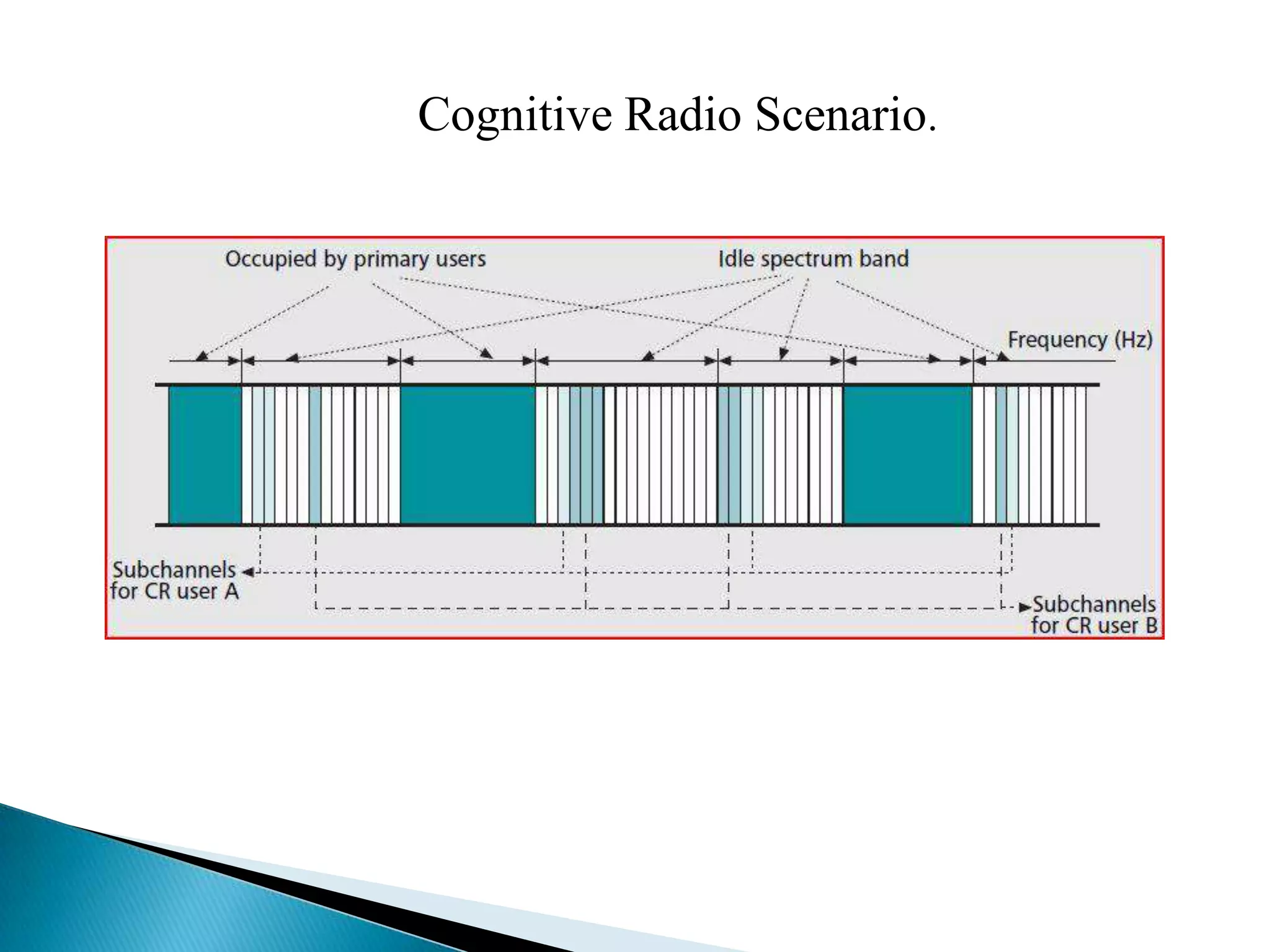 Cognitive Radio Scenario.

Occupied by primary users

Idle spectrum band

Frequency (Hz)

Subchannels for CR user A

Subchannels for CR user B